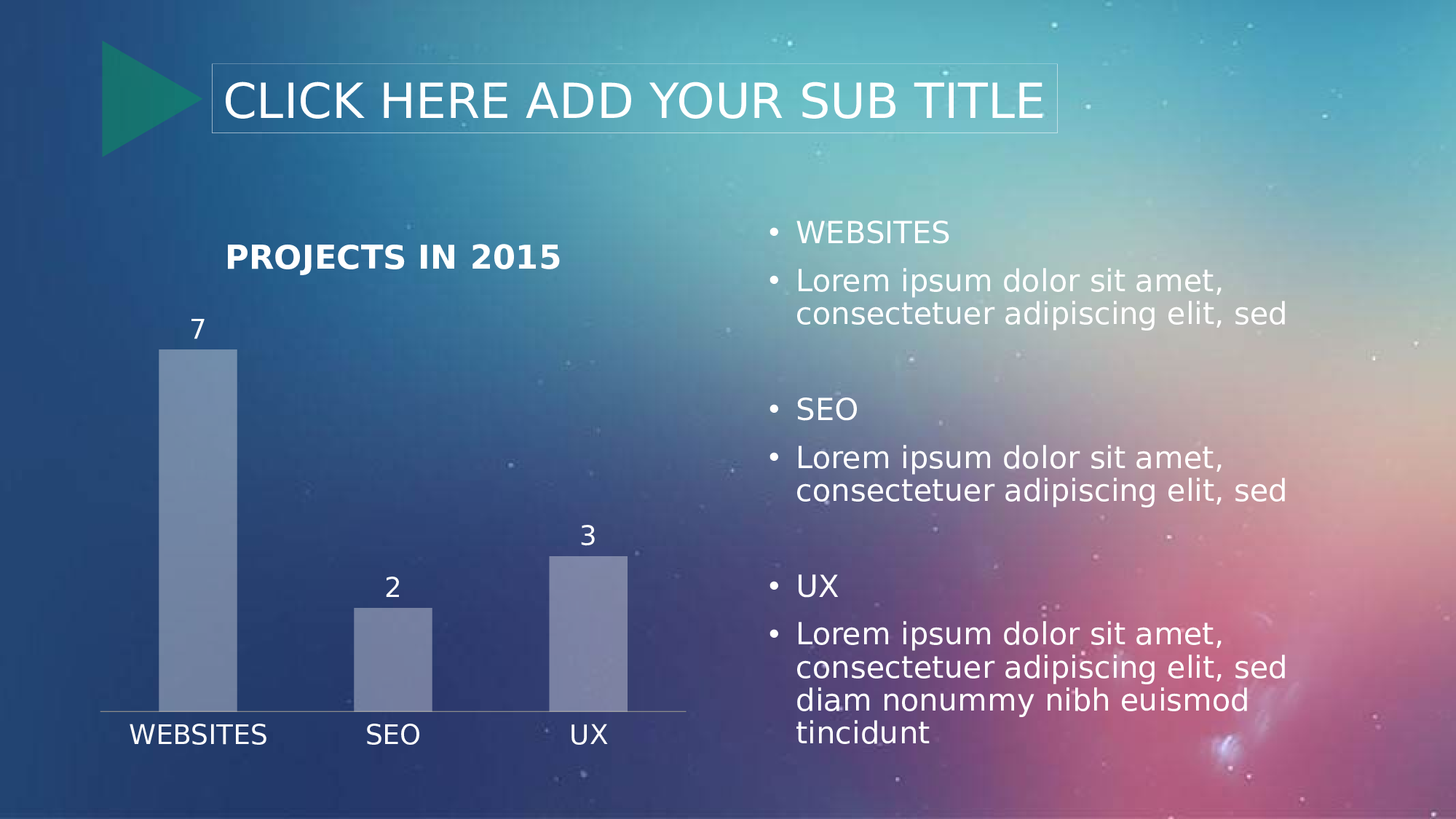 CLICK HERE ADD YOUR SUB TITLE

PROJECTS IN 2015

7

2

3

WEBSITES SEO UX

• WEBSITES
• Lorem ipsum dolor sit amet, consectetuer adipiscing elit, sed

• SEO
• Lorem ipsum dolor sit amet, consectetuer adipiscing elit, sed

• UX
• Lorem ipsum dolor sit amet, consectetuer adipiscing elit, sed diam nonummy nibh euismod tincidunt